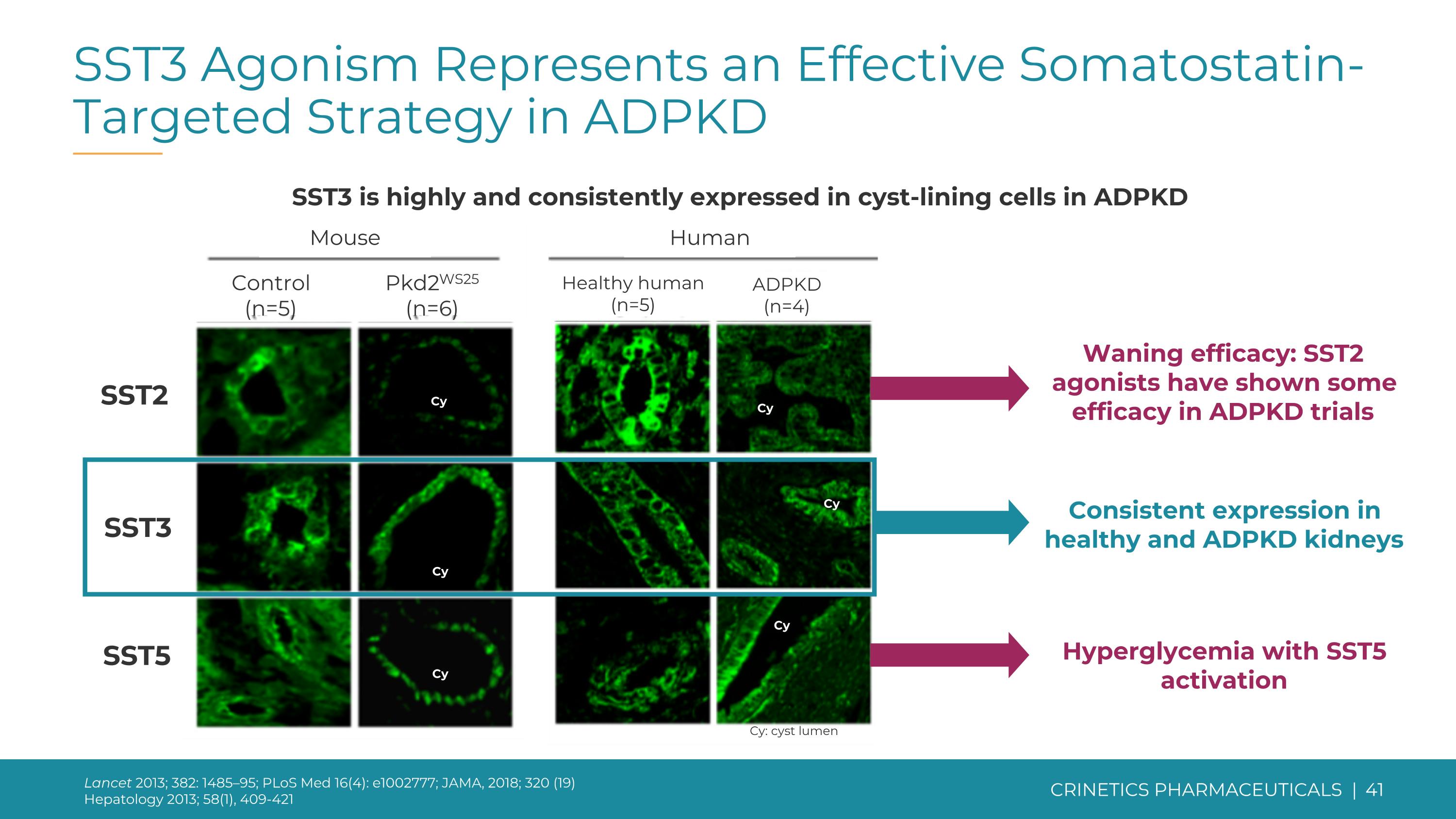 SST3 Agonism Represents an Effective Somatostatin-Targeted Strategy in ADPKD

SST3 is highly and consistently expressed in cyst-lining cells in ADPKD

Mouse

Human

Control (n=5)

Pkd2$^{WS25}$ (n=6)

Healthy human (n=5)

ADPKD (n=4)

SST2

Cy

Cy

SST3

Cy

Cy

SST5

Cy

Cy

Cy: cyst lumen

Waning efficacy: SST2 agonists have shown some efficacy in ADPKD trials

Consistent expression in healthy and ADPKD kidneys

Hyperglycemia with SST5 activation

Lancet 2013; 382: 1485–95; PLoS Med 16(4): e1002777; JAMA, 2018; 320 (19)
Hepatology 2013; 58(1), 409-421

CRINETICS PHARMACEUTICALS | 41